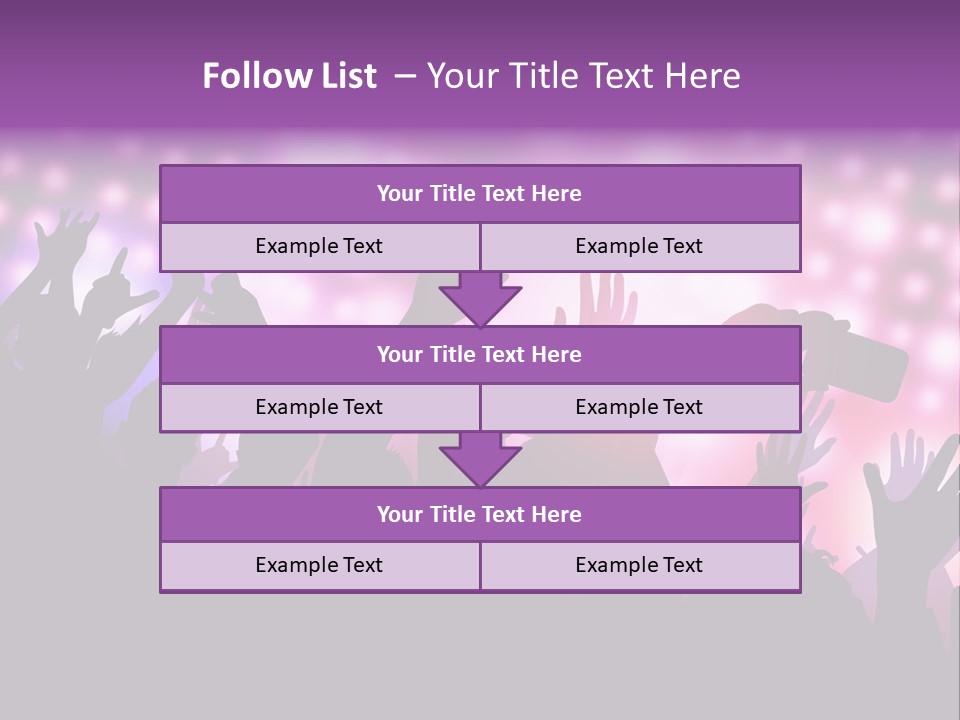 Follow List – Your Title Text Here

| Your Title Text Here | |
|---|---|
| Example Text | Example Text |

| Your Title Text Here | |
|---|---|
| Example Text | Example Text |

| Your Title Text Here | |
|---|---|
| Example Text | Example Text |